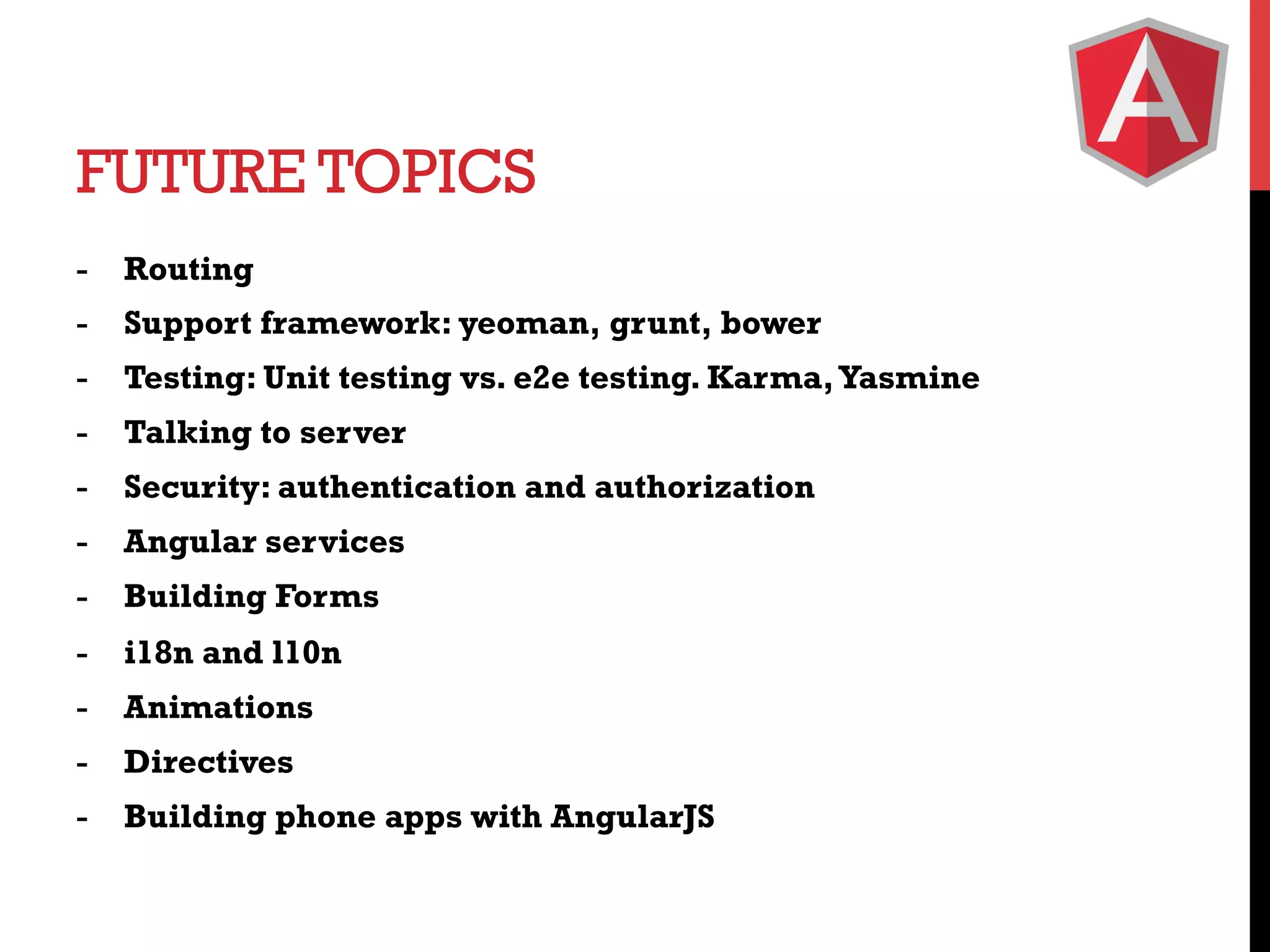 A

FUTURE TOPICS

- Routing
- Support framework: yeoman, grunt, bower
- Testing: Unit testing vs. e2e testing. Karma, Yasmine
- Talking to server
- Security: authentication and authorization
- Angular services
- Building Forms
- i18n and l10n
- Animations
- Directives
- Building phone apps with AngularJS